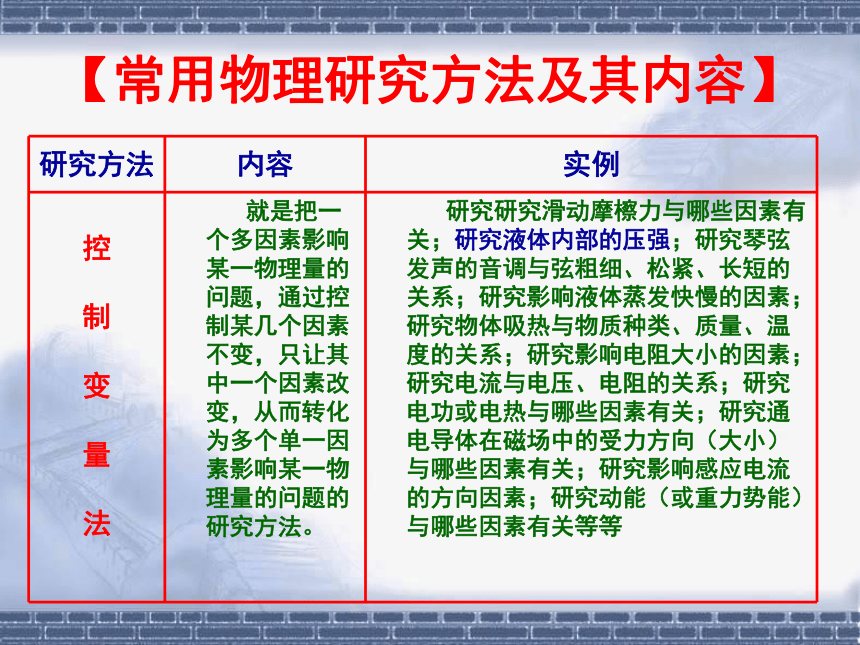 【常用物理研究方法及其内容】

| 研究方法 | 内容 | 实例 |
|---|---|---|
| 控制变量法 | 就是把一个多因素影响某一物理量的问题，通过控制某几个因素不变，只让其中一个因素改变，从而转化为多个单一因素影响某一物理量的问题的研究方法。 | 研究研究滑动摩檫力与哪些因素有关；研究液体内部的压强；研究琴弦发声的音调与弦粗细、松紧、长短的关系；研究影响液体蒸发快慢的因素；研究物体吸热与物质种类、质量、温度的关系；研究影响电阻大小的因素；研究电流与电压、电阻的关系；研究电功或电热与哪些因素有关；研究通电导体在磁场中的受力方向（大小）与哪些因素有关；研究影响感应电流的方向因素；研究动能（或重力势能）与哪些因素有关等等 |